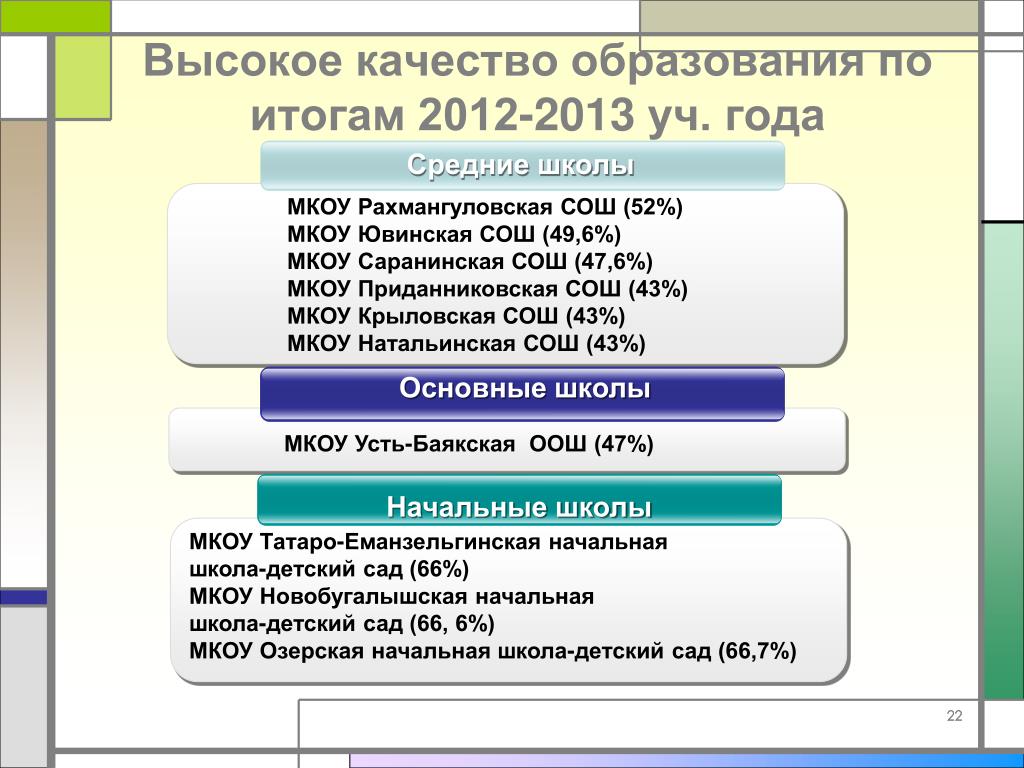 Высокое качество образования по итогам 2012-2013 уч. года

Средние школы

МКОУ Рахмангуловская СОШ (52%)
МКОУ Ювинская СОШ (49,6%)
МКОУ Саранинская СОШ (47,6%)
МКОУ Приданниковская СОШ (43%)
МКОУ Крыловская СОШ (43%)
МКОУ Натальинская СОШ (43%)

Основные школы

МКОУ Усть-Баякская ООШ (47%)

Начальные школы

МКОУ Татаро-Еманзельгинская начальная школа-детский сад (66%)
МКОУ Новобугалышская начальная школа-детский сад (66, 6%)
МКОУ Озерская начальная школа-детский сад (66,7%)

22